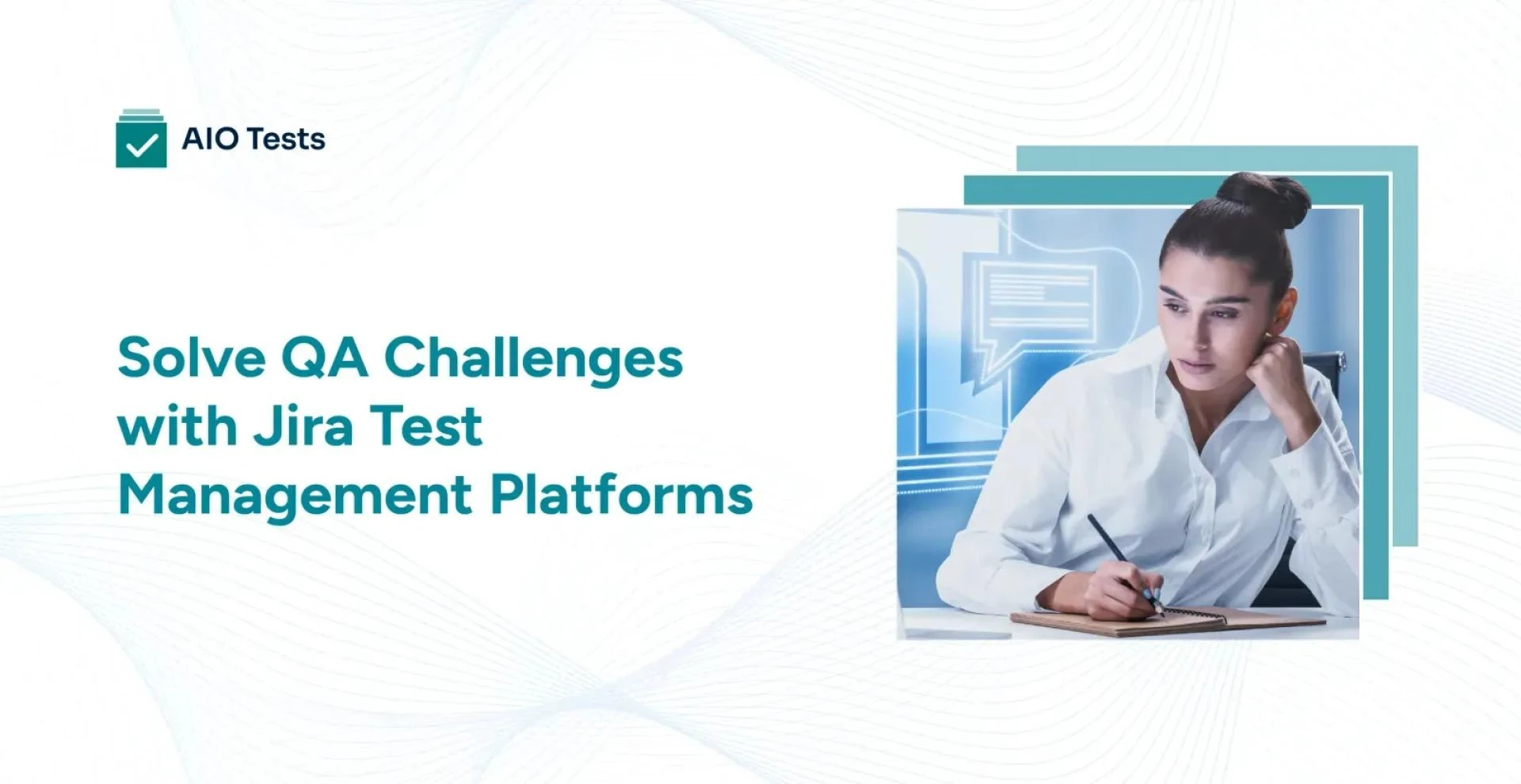 AIO Tests

Solve QA Challenges with Jira Test Management Platforms